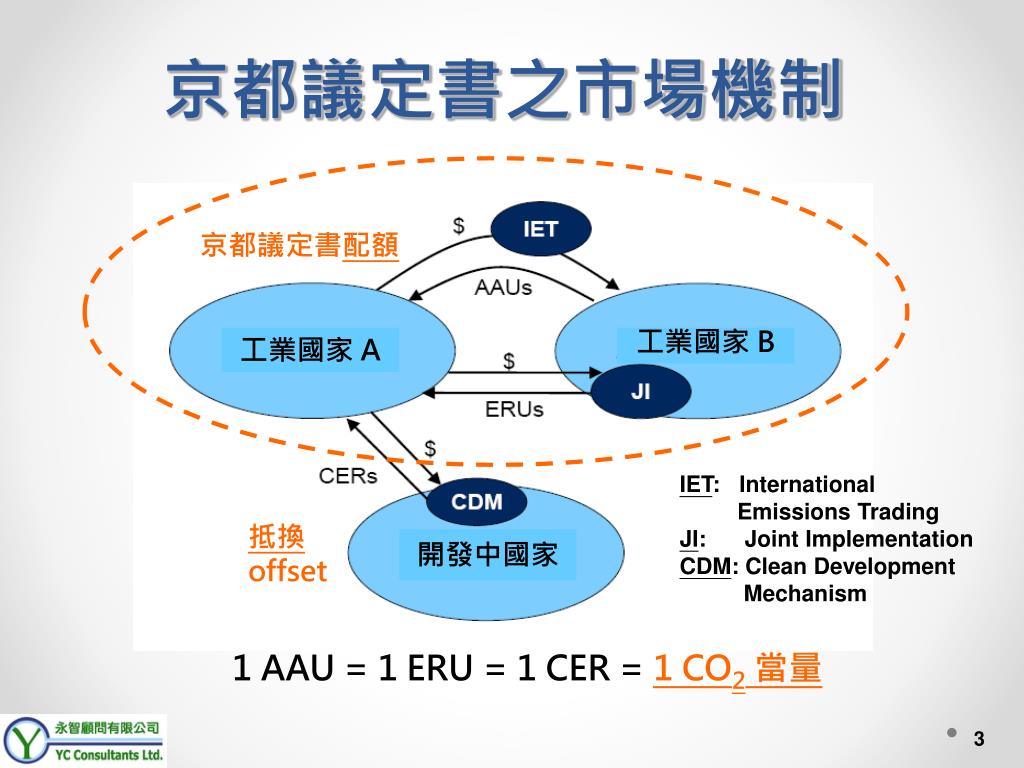 京都議定書之市場機制

京都議定書配額

$

IET

AAUs

工業國家 A

工業國家 B

$

JI

ERUs

$

CERs

CDM

抵換
offset

開發中國家

IET: International Emissions Trading
JI: Joint Implementation
CDM: Clean Development Mechanism

1 AAU = 1 ERU = 1 CER = 1 $CO_2$ 當量

永智顧問有限公司
YC Consultants Ltd.

3